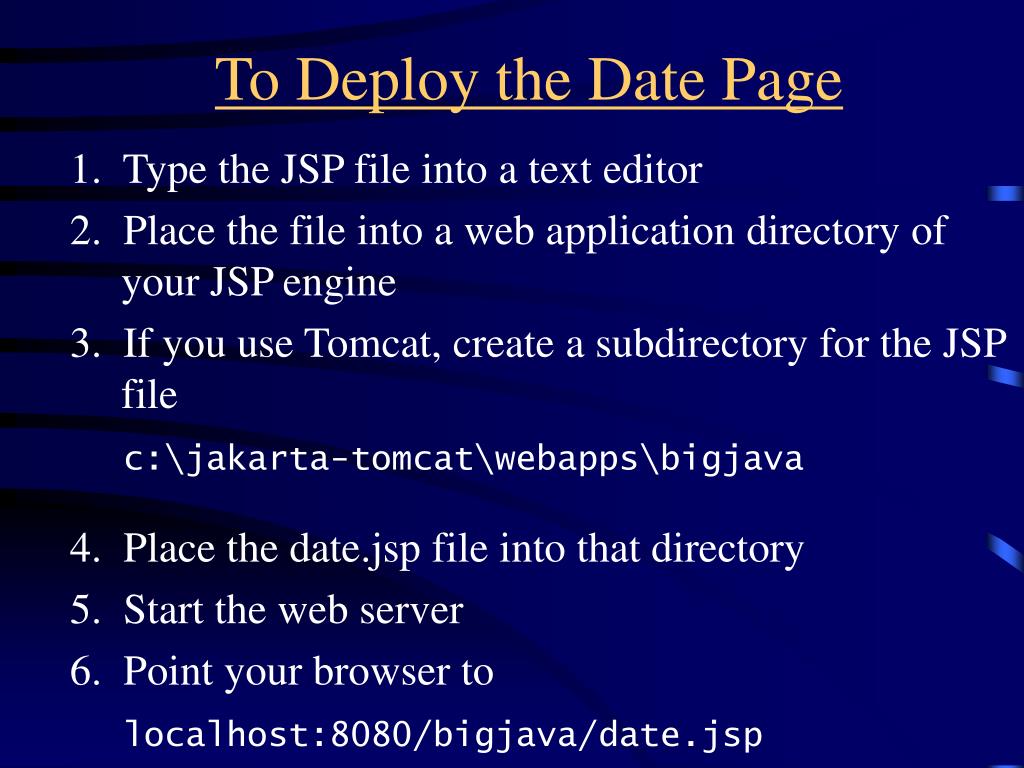 To Deploy the Date Page

1. Type the JSP file into a text editor
2. Place the file into a web application directory of your JSP engine
3. If you use Tomcat, create a subdirectory for the JSP file

c:\jakarta-tomcat\webapps\bigjava

4. Place the date.jsp file into that directory
5. Start the web server
6. Point your browser to

localhost:8080/bigjava/date.jsp